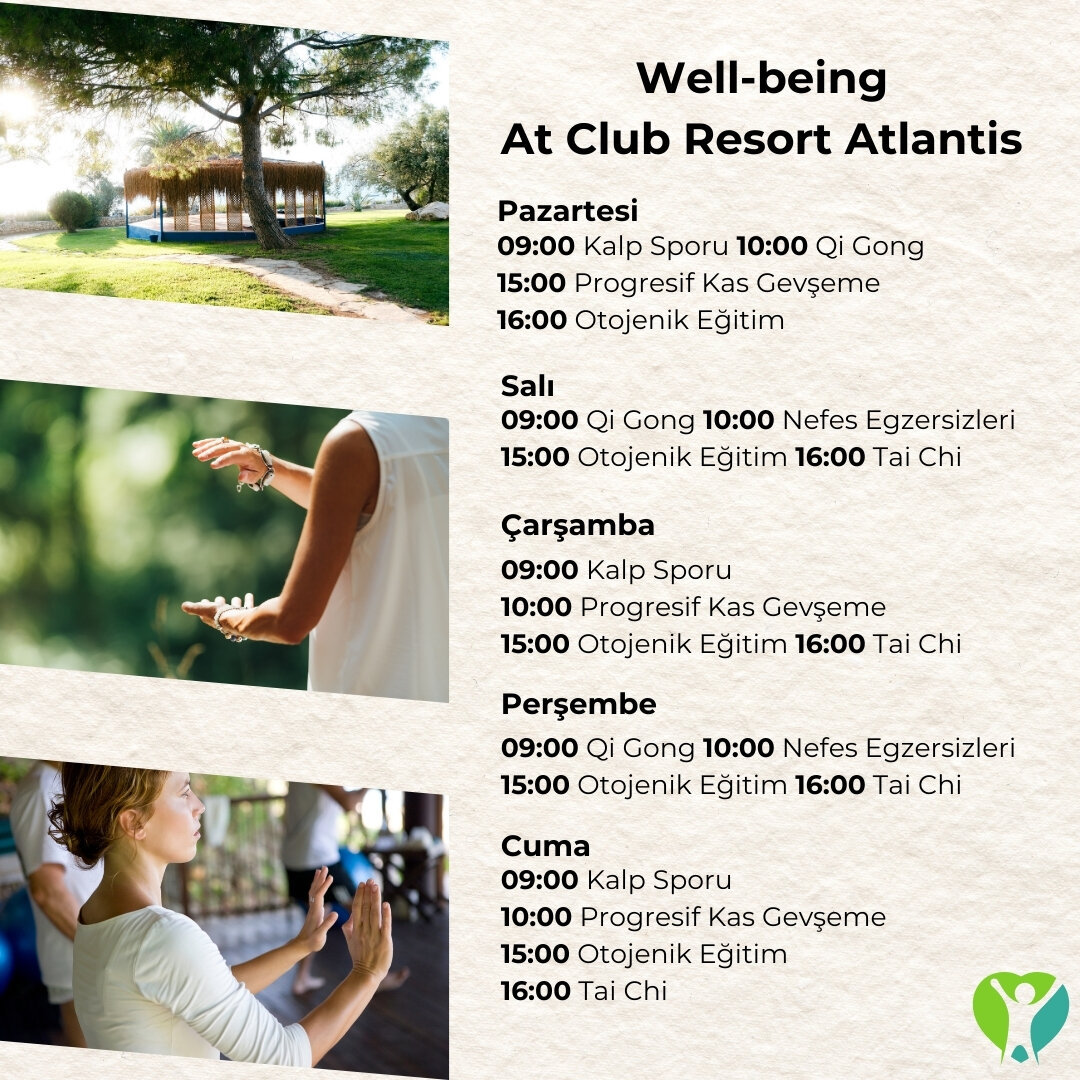 Well-being
At Club Resort Atlantis

Pazartesi
09:00 Kalp Sporu 10:00 Qi Gong
15:00 Progresif Kas Gevşeme
16:00 Otojenik Eğitim

Salı
09:00 Qi Gong 10:00 Nefes Egzersizleri
15:00 Otojenik Eğitim 16:00 Tai Chi

Çarşamba
09:00 Kalp Sporu
10:00 Progresif Kas Gevşeme
15:00 Otojenik Eğitim 16:00 Tai Chi

Perşembe
09:00 Qi Gong 10:00 Nefes Egzersizleri
15:00 Otojenik Eğitim 16:00 Tai Chi

Cuma
09:00 Kalp Sporu
10:00 Progresif Kas Gevşeme
15:00 Otojenik Eğitim
16:00 Tai Chi